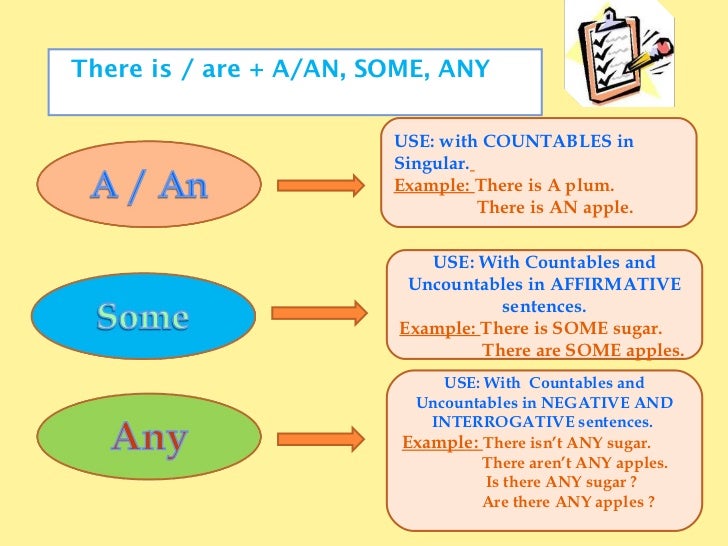 There is / are + A/AN, SOME, ANY

A / An

USE: with COUNTABLES in Singular.

Example: There is A plum.
There is AN apple.

Some

USE: With Countables and Uncountables in AFFIRMATIVE sentences.

Example: There is SOME sugar.
There are SOME apples.

Any

USE: With Countables and Uncountables in NEGATIVE AND INTERROGATIVE sentences.

Example: There isn't ANY sugar.
There aren't ANY apples.
Is there ANY sugar ?
Are there ANY apples ?